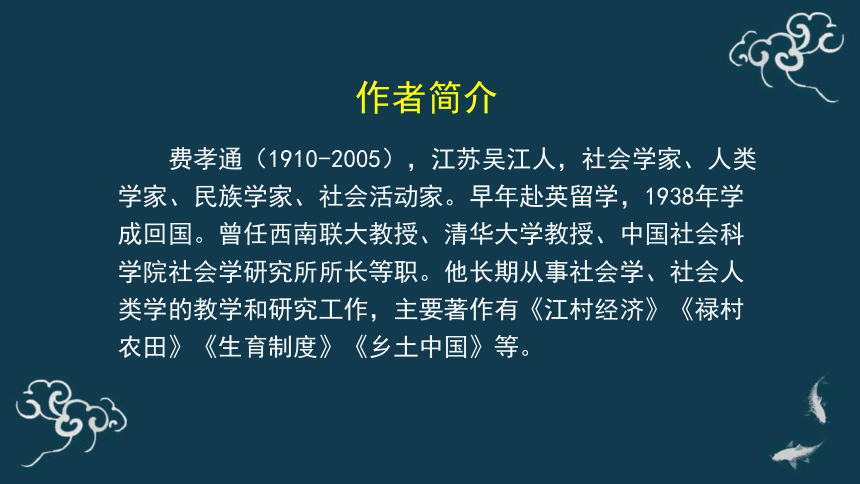 作者简介

费孝通（1910-2005），江苏吴江人，社会学家、人类学家、民族学家、社会活动家。早年赴英留学，1938年学成回国。曾任西南联大教授、清华大学教授、中国社会科学院社会学研究所所长等职。他长期从事社会学、社会人类学的教学和研究工作，主要著作有《江村经济》《禄村农田》《生育制度》《乡土中国》等。